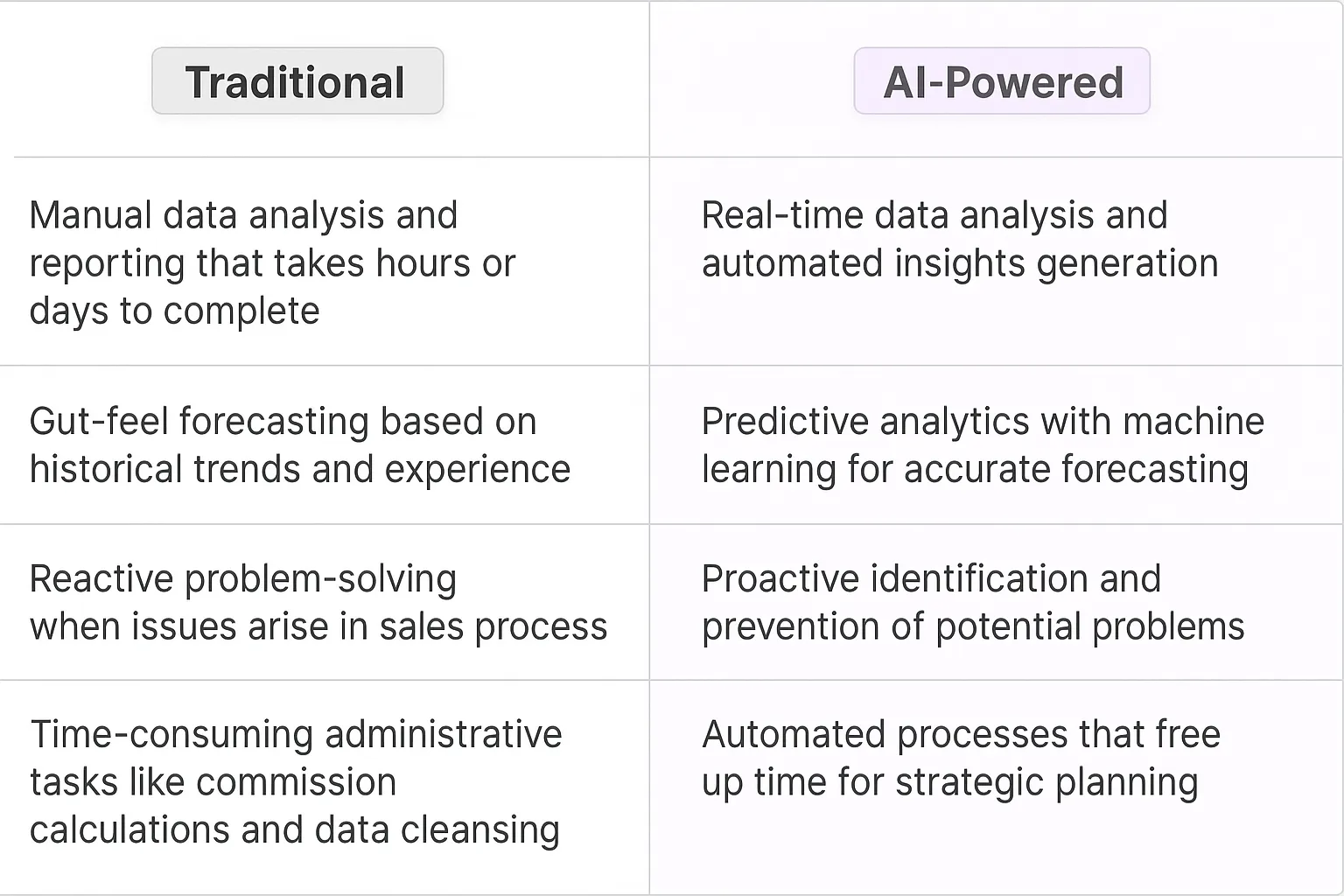 | Traditional | AI-Powered |
|---|---|
| Manual data analysis and reporting that takes hours or days to complete | Real-time data analysis and automated insights generation |
| Gut-feel forecasting based on historical trends and experience | Predictive analytics with machine learning for accurate forecasting |
| Reactive problem-solving when issues arise in sales process | Proactive identification and prevention of potential problems |
| Time-consuming administrative tasks like commission calculations and data cleansing | Automated processes that free up time for strategic planning |